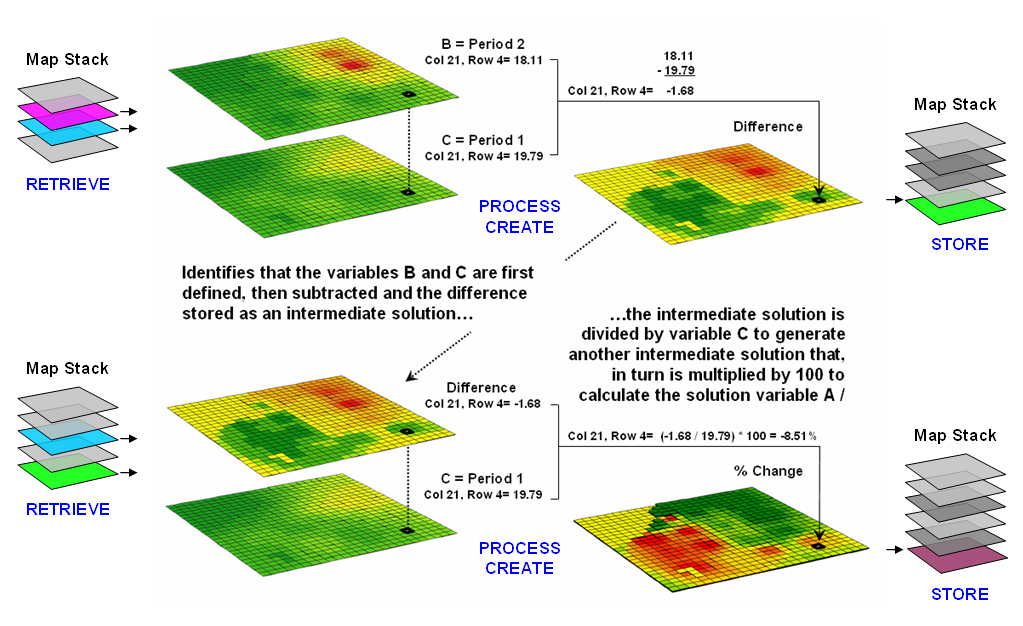 Map Stack

RETRIEVE

B = Period 2
Col 21, Row 4= 18.11

C = Period 1
Col 21, Row 4= 19.79

18.11
- 19.79

Col 21, Row 4= -1.68

Difference

PROCESS
CREATE

Map Stack

STORE

Identifies that the variables B and C are first defined, then subtracted and the difference stored as an intermediate solution…

…the intermediate solution is divided by variable C to generate another intermediate solution that, in turn is multiplied by 100 to calculate the solution variable A /

Map Stack

RETRIEVE

Difference
Col 21, Row 4= -1.68

C = Period 1
Col 21, Row 4= 19.79

Col 21, Row 4= (-1.68 / 19.79) * 100 = -8.51%

% Change

PROCESS
CREATE

Map Stack

STORE